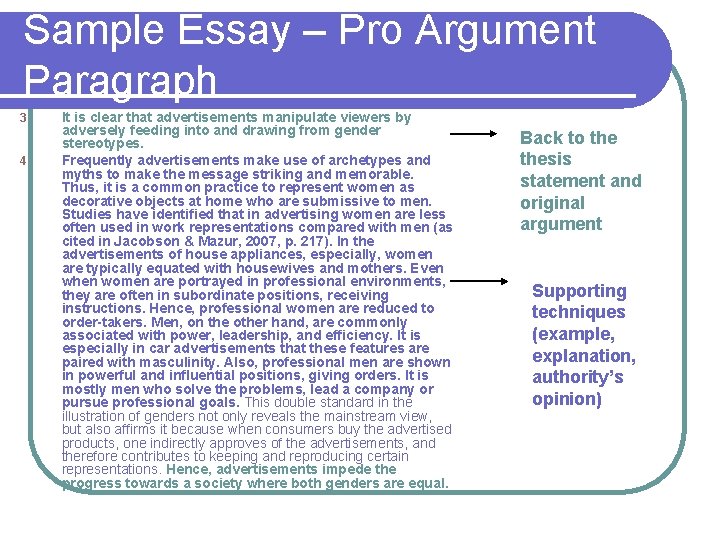 Sample Essay – Pro Argument Paragraph

3 It is clear that advertisements manipulate viewers by adversely feeding into and drawing from gender stereotypes.

4 Frequently advertisements make use of archetypes and myths to make the message striking and memorable. Thus, it is a common practice to represent women as decorative objects at home who are submissive to men. Studies have identified that in advertising women are less often used in work representations compared with men (as cited in Jacobson & Mazur, 2007, p. 217). In the advertisements of house appliances, especially, women are typically equated with housewives and mothers. Even when women are portrayed in professional environments, they are often in subordinate positions, receiving instructions. Hence, professional women are reduced to order-takers. Men, on the other hand, are commonly associated with power, leadership, and efficiency. It is especially in car advertisements that these features are paired with masculinity. Also, professional men are shown in powerful and influential positions, giving orders. It is mostly men who solve the problems, lead a company or pursue professional goals. This double standard in the illustration of genders not only reveals the mainstream view, but also affirms it because when consumers buy the advertised products, one indirectly approves of the advertisements, and therefore contributes to keeping and reproducing certain representations. Hence, advertisements impede the progress towards a society where both genders are equal.

Back to the thesis statement and original argument

Supporting techniques (example, explanation, authority's opinion)